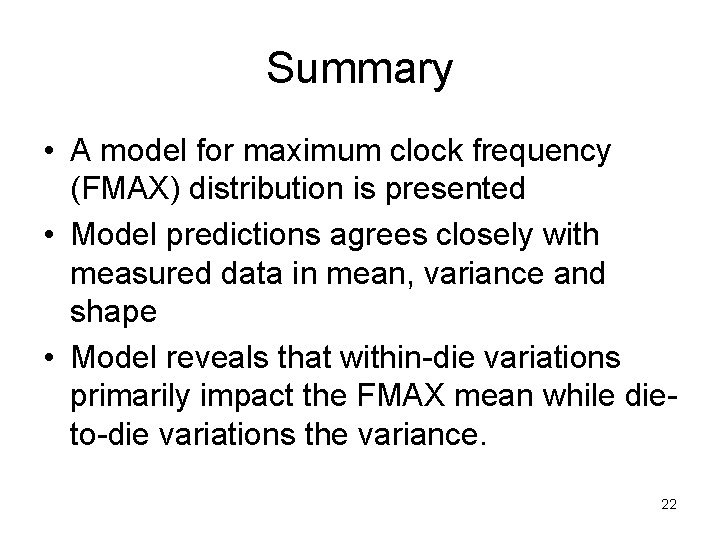 Summary

• A model for maximum clock frequency (FMAX) distribution is presented
• Model predictions agrees closely with measured data in mean, variance and shape
• Model reveals that within-die variations primarily impact the FMAX mean while die-to-die variations the variance.

22